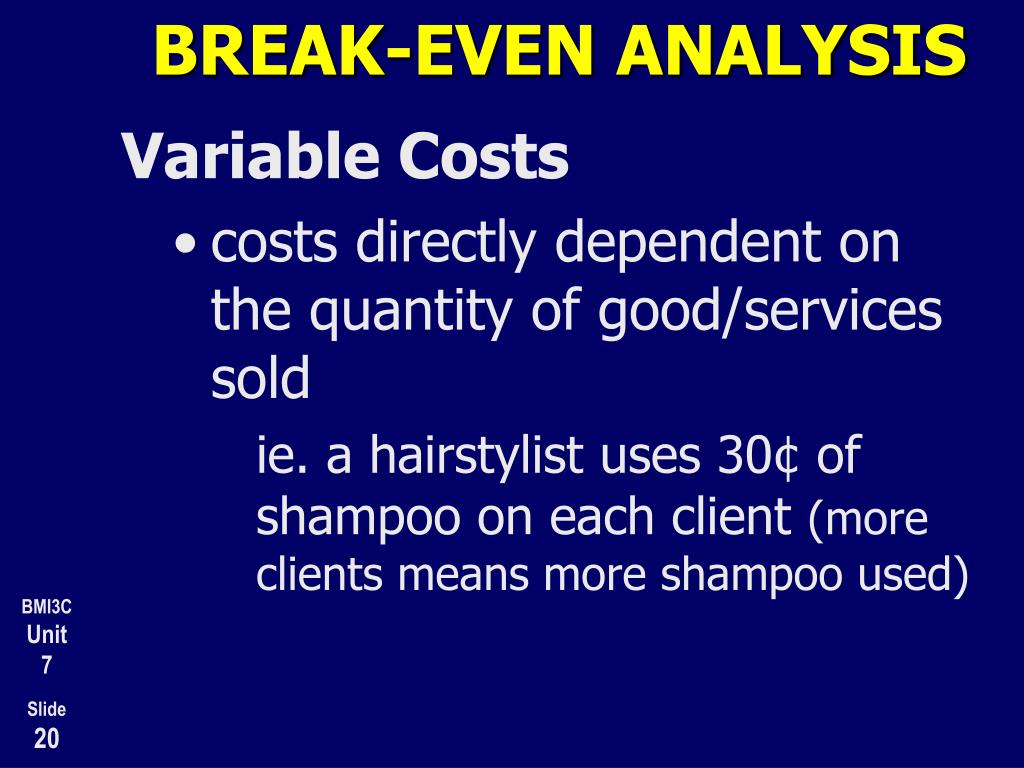 BREAK-EVEN ANALYSIS

Variable Costs

• costs directly dependent on the quantity of good/services sold

ie. a hairstylist uses 30¢ of shampoo on each client (more clients means more shampoo used)

BMI3C
Unit
7

Slide
20